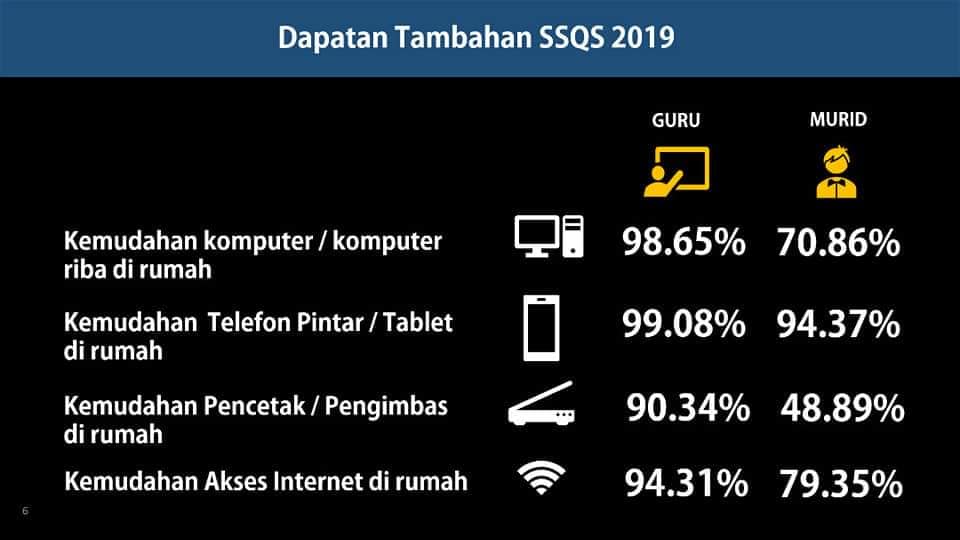 Dapatan Tambahan SSQS 2019

| | GURU | MURID |
|---|---|---|
| Kemudahan komputer / komputer riba di rumah | 98.65% | 70.86% |
| Kemudahan Telefon Pintar / Tablet di rumah | 99.08% | 94.37% |
| Kemudahan Pencetak / Pengimbas di rumah | 90.34% | 48.89% |
| Kemudahan Akses Internet di rumah | 94.31% | 79.35% |

6